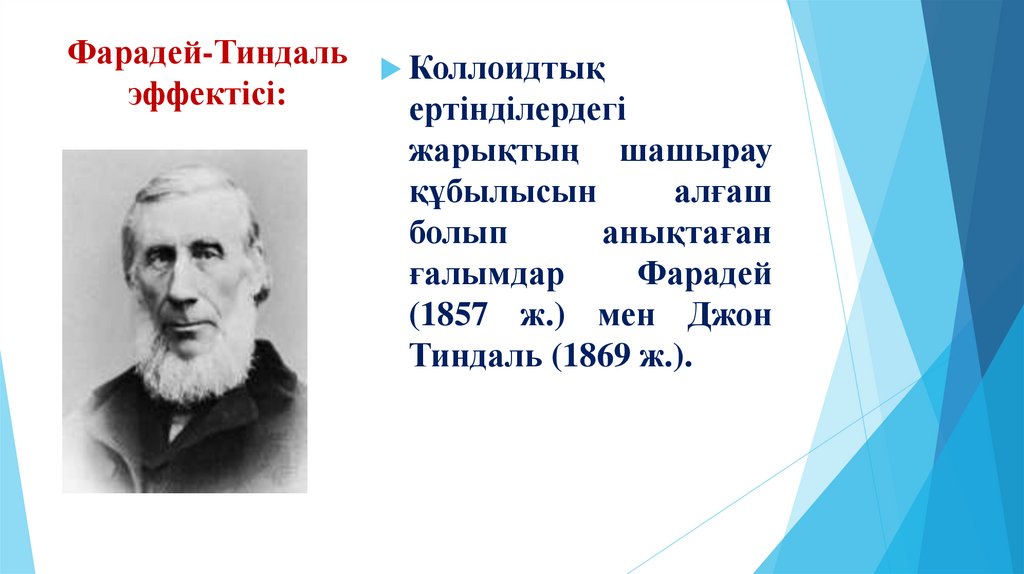 Фарадей-Тиндаль эффектісі:

Коллоидтық ертінділердегі жарықтың шашырау құбылысын алғаш болып анықтаған ғалымдар Фарадей (1857 ж.) мен Джон Тиндаль (1869 ж.).